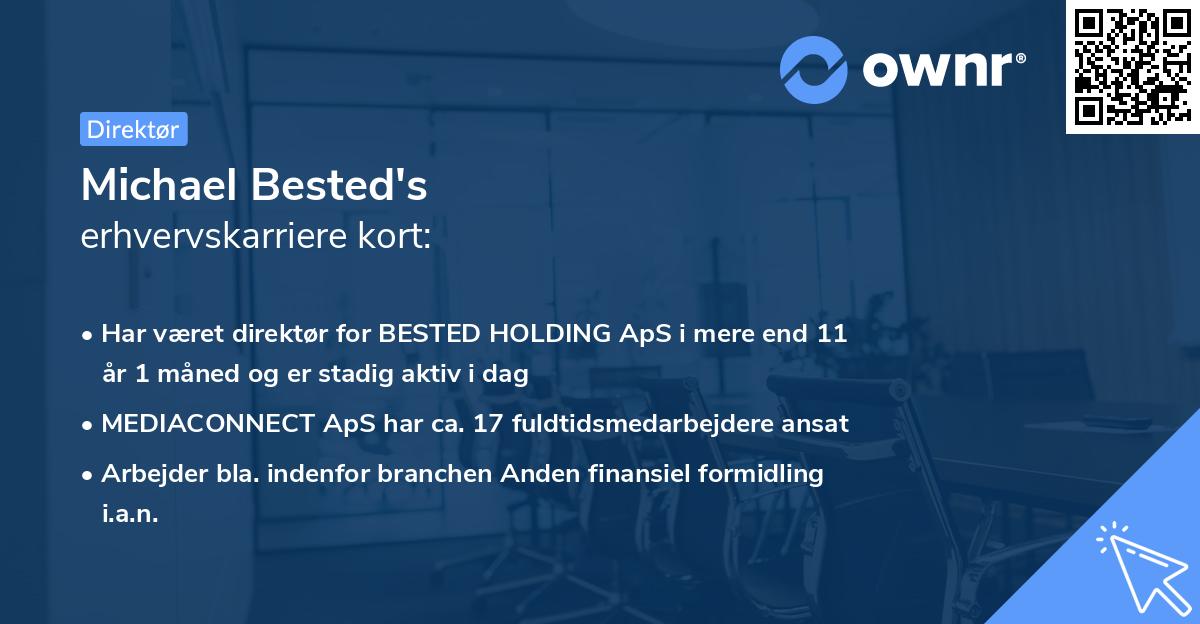 ownr®

Direktør

Michael Bested's
erhvervskarriere kort:

• Har været direktør for BESTED HOLDING ApS i mere end 11 år 1 måned og er stadig aktiv i dag
• MEDIACONNECT ApS har ca. 17 fuldtidsmedarbejdere ansat
• Arbejder bla. indenfor branchen Anden finansiel formidling i.a.n.